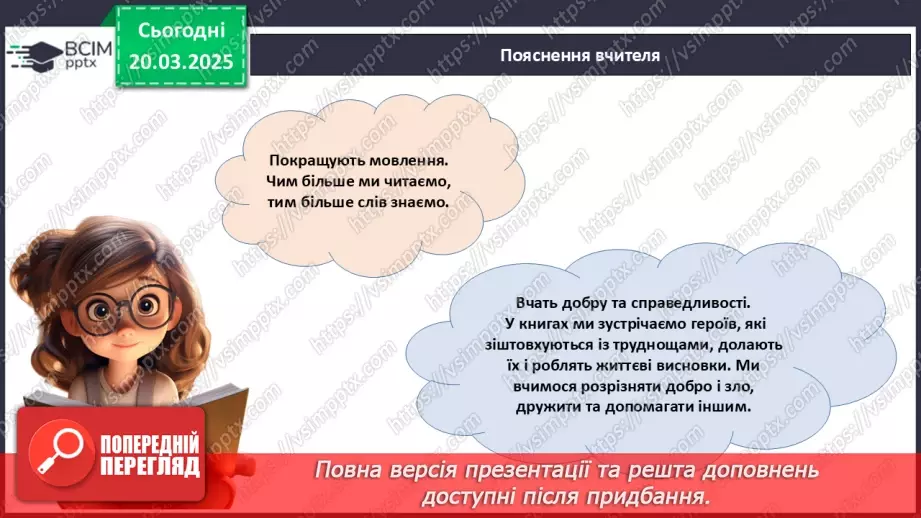 ВСІМ pptx

Сьогодні 20.03.2025

Пояснення вчителя

Покращують мовлення. Чим більше ми читаємо, тим більше слів знаємо.

Вчать добру та справедливості. У книгах ми зустрічаємо героїв, які зіштовхуються із труднощами, долають їх і роблять життєві висновки. Ми вчимося розрізняти добро і зло, дружити та допомагати іншим.

ПОПЕРЕДНІЙ ПЕРЕГЛЯД

Повна версія презентації та решта доповнень доступні після придбання.

https://vsimpptx.com